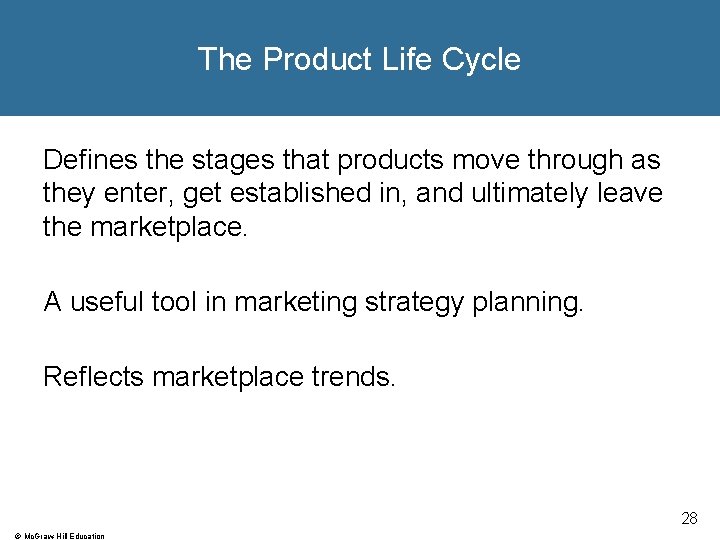 The Product Life Cycle

Defines the stages that products move through as they enter, get established in, and ultimately leave the marketplace.

A useful tool in marketing strategy planning.

Reflects marketplace trends.

28

© McGraw Hill Education